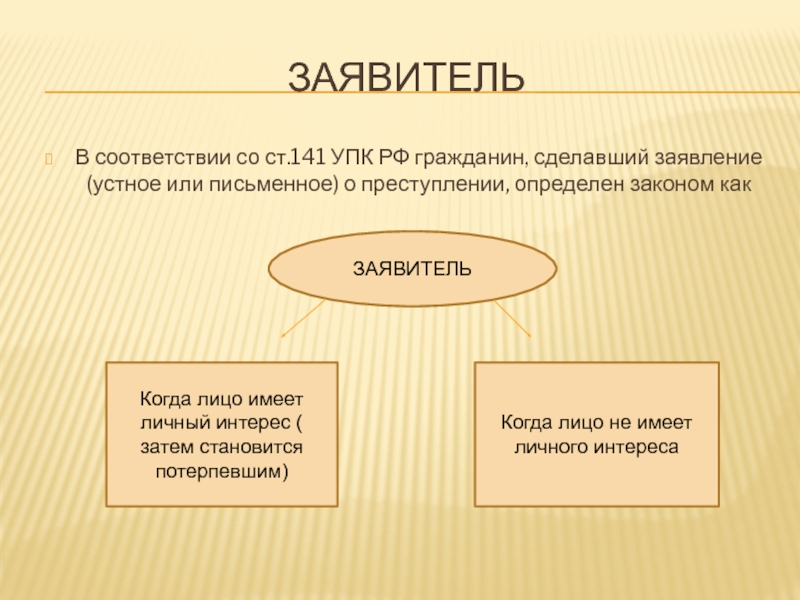 ЗАЯВИТЕЛЬ

В соответствии со ст.141 УПК РФ гражданин, сделавший заявление (устное или письменное) о преступлении, определен законом как

ЗАЯВИТЕЛЬ

Когда лицо имеет личный интерес ( затем становится потерпевшим)

Когда лицо не имеет личного интереса